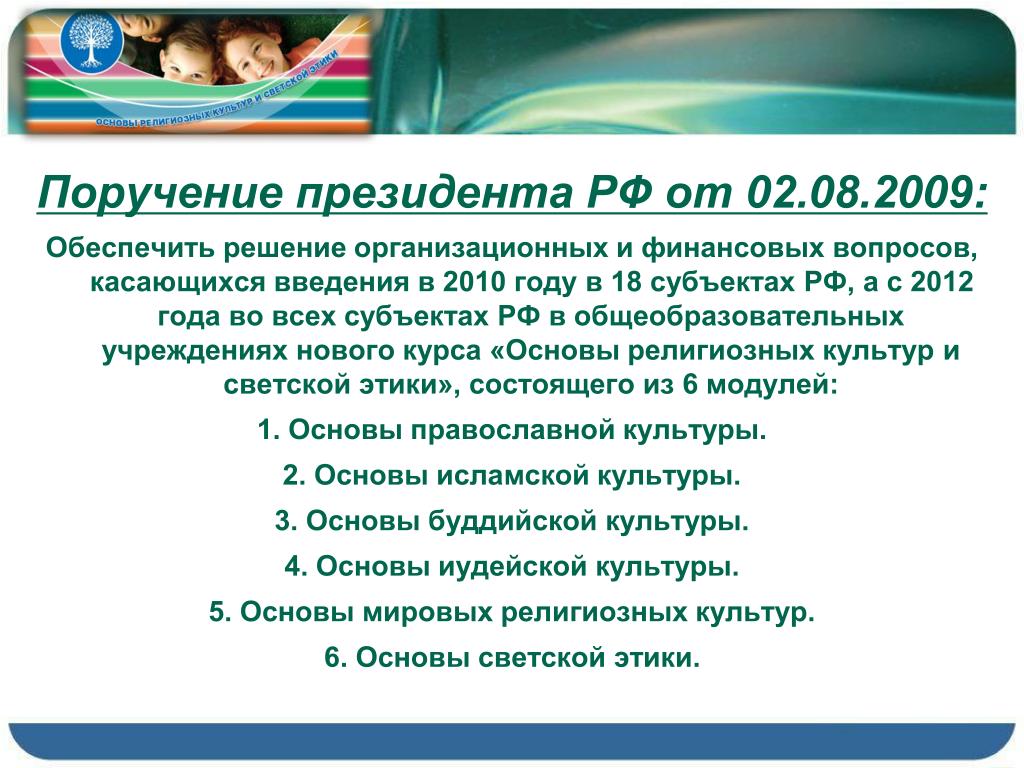 ОСНОВЫ РЕЛИГИОЗНЫХ КУЛЬТУР И СВЕТСКОЙ ЭТИКИ

Поручение президента РФ от 02.08.2009:

Обеспечить решение организационных и финансовых вопросов, касающихся введения в 2010 году в 18 субъектах РФ, а с 2012 года во всех субъектах РФ в общеобразовательных учреждениях нового курса «Основы религиозных культур и светской этики», состоящего из 6 модулей:

1. Основы православной культуры.

2. Основы исламской культуры.

3. Основы буддийской культуры.

4. Основы иудейской культуры.

5. Основы мировых религиозных культур.

6. Основы светской этики.